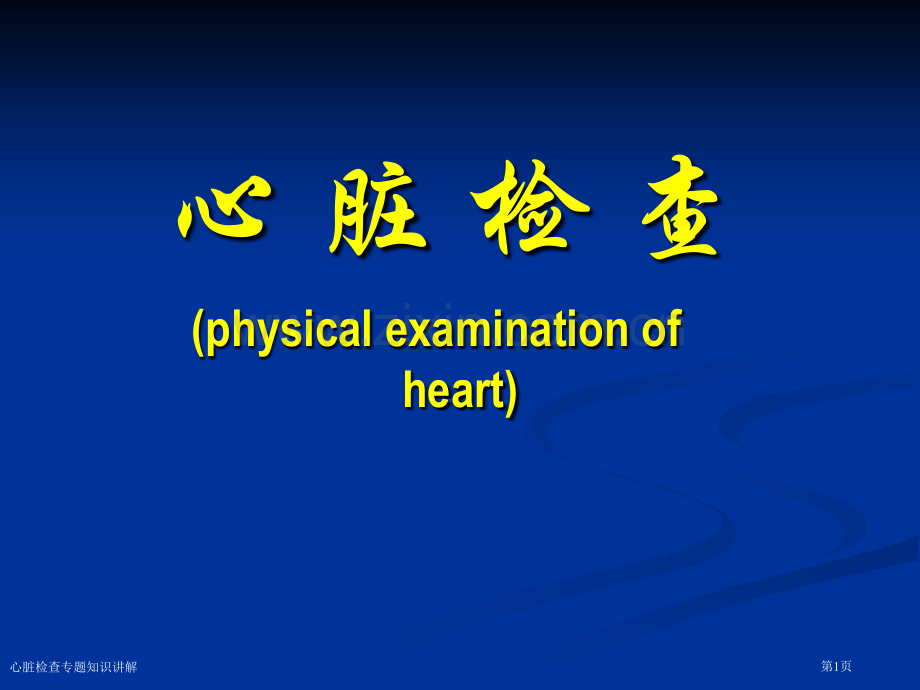 心 脏 检 查

(physical examination of heart)

心脏检查专题知识讲解

第1页